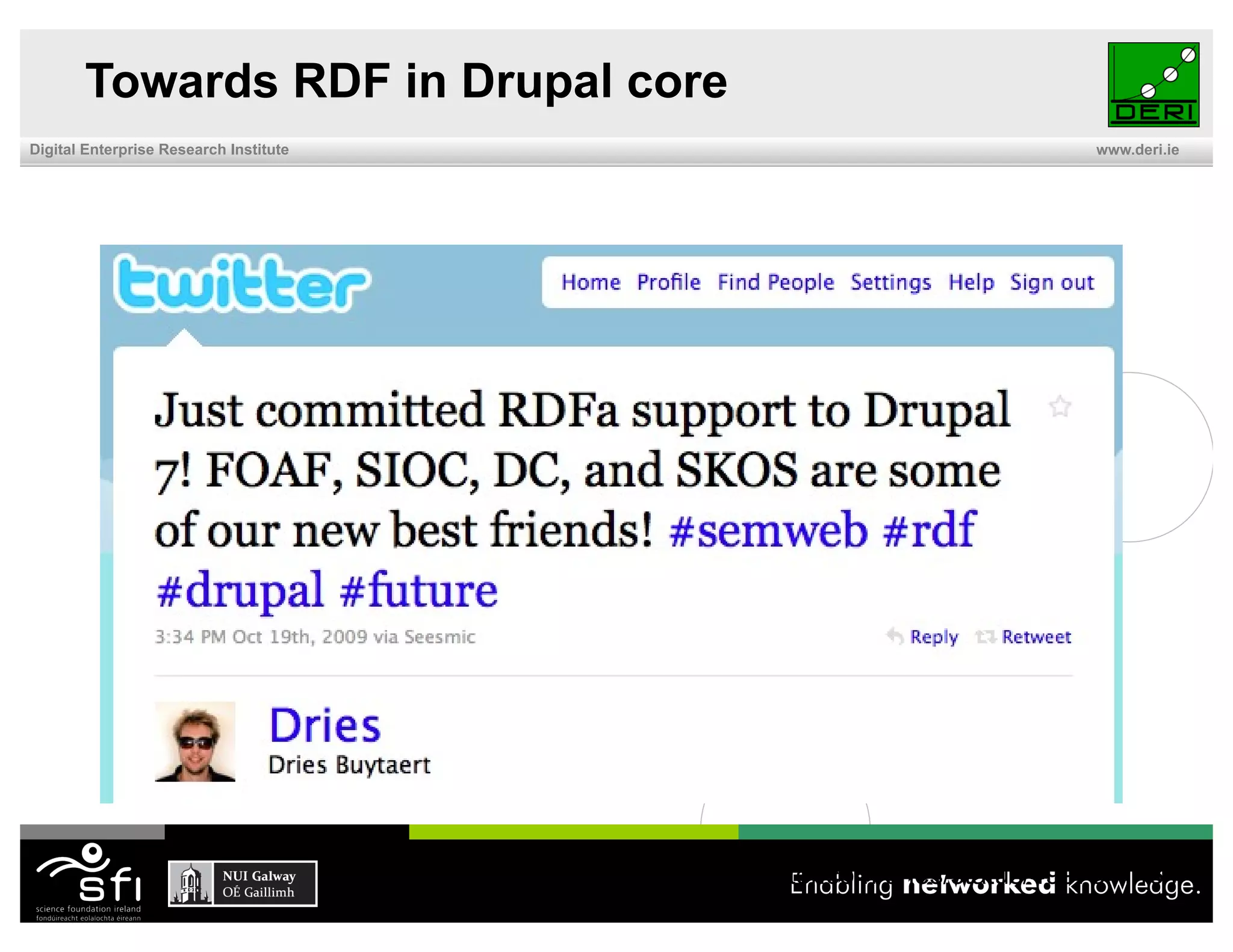 Towards RDF in Drupal core

DERI

Digital Enterprise Research Institute

www.deri.ie

twitter

Home Profile Find People Settings Help Sign out

Just committed RDFa support to Drupal 7! FOAF, SIOC, DC, and SKOS are some of our new best friends! #semweb #rdf #drupal #future

3:34 PM Oct 19th, 2009 via Seesmic

Reply Retweet

Dries
Dries Buytaert

sfi
science foundation ireland
fondúireacht eolaíochta éireann

NUI Galway
OÉ Gaillimh

Enabling networked knowledge.